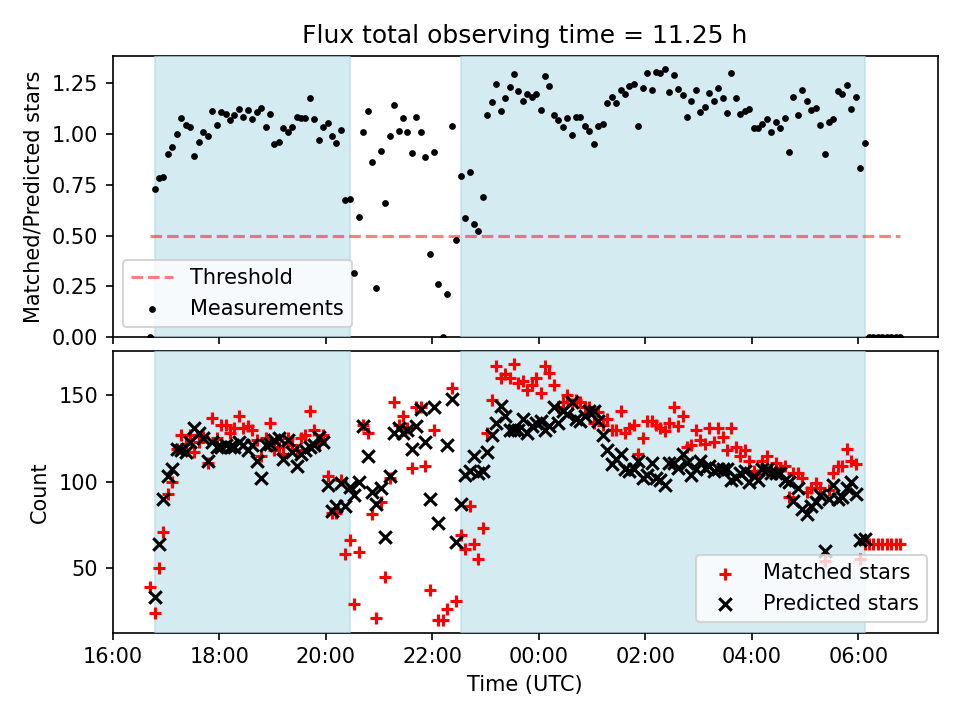 Flux total observing time = 11.25 h

Matched/Predicted stars

1.25
1.00
0.75
0.50
0.25
0.00

Threshold
Measurements

Count

150
100
50

Matched stars
Predicted stars

16:00 18:00 20:00 22:00 00:00 02:00 04:00 06:00

Time (UTC)